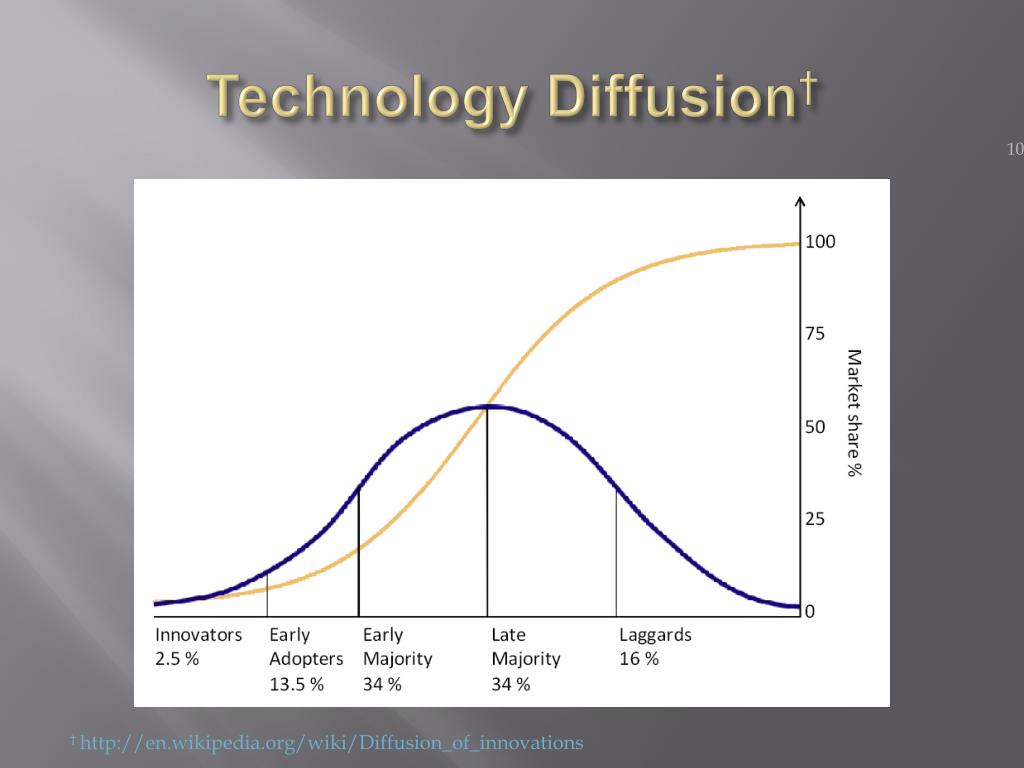 Technology Diffusion†

10

100
75
50
25
0
Market share %

Innovators 2.5 %
Early Adopters 13.5 %
Early Majority 34 %
Late Majority 34 %
Laggards 16 %

† http://en.wikipedia.org/wiki/Diffusion_of_innovations